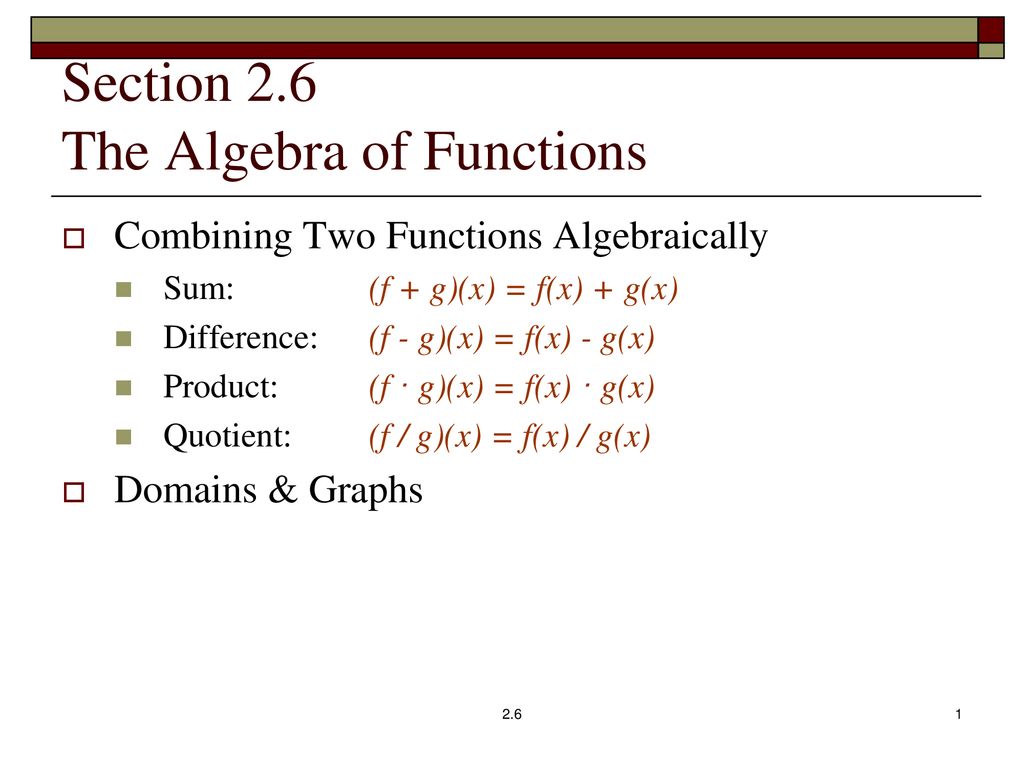 Section 2.6
The Algebra of Functions

Combining Two Functions Algebraically

Sum: $(f + g)(x) = f(x) + g(x)$

Difference: $(f - g)(x) = f(x) - g(x)$

Product: $(f \cdot g)(x) = f(x) \cdot g(x)$

Quotient: $(f / g)(x) = f(x) / g(x)$

Domains & Graphs

2.6

1